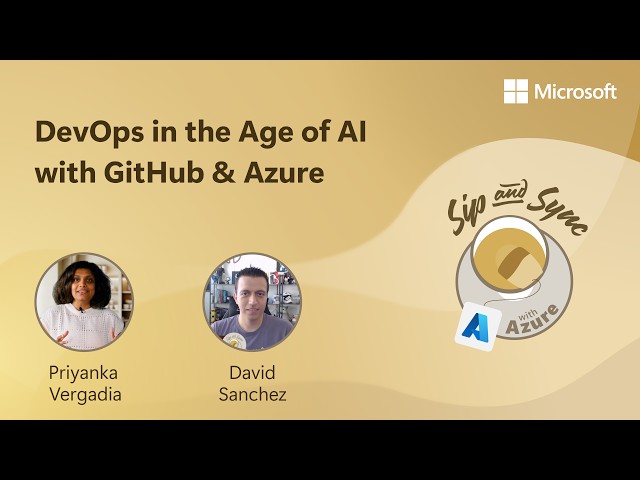 Microsoft

DevOps in the Age of AI with GitHub & Azure

Sip and Sync with Azure

Priyanka Vergadia

David Sanchez